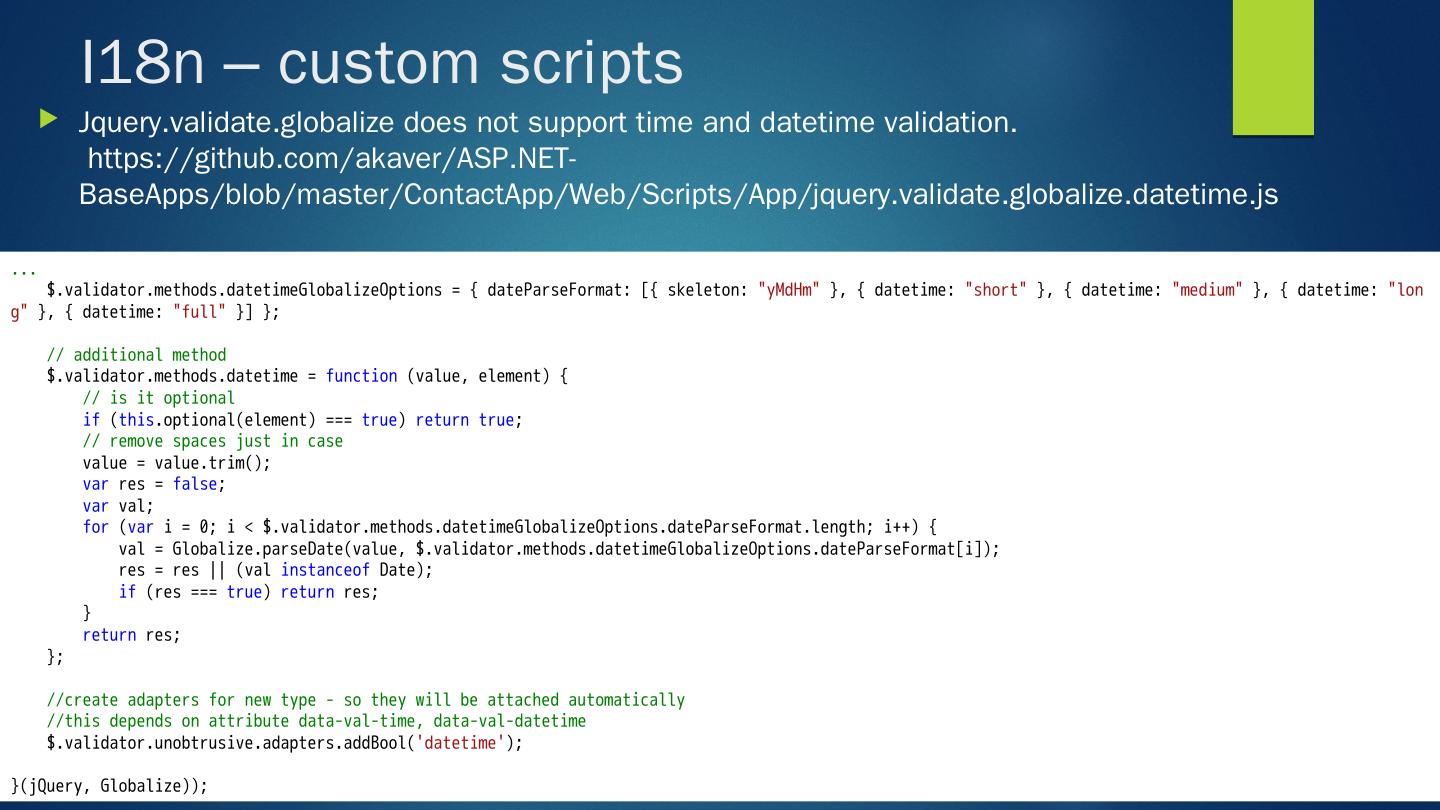 I18n – custom scripts

Jquery.validate.globalize does not support time and datetime validation. https://github.com/akaver/ASP.NET-BaseApps/blob/master/ContactApp/Web/Scripts/App/jquery.validate.globalize.datetime.js

...
    $.validator.methods.datetimeGlobalizeOptions = { dateParseFormat: [{ skeleton: "yMdHm" }, { datetime: "short" }, { datetime: "medium" }, { datetime: "long" }, { datetime: "full" }] };

    // additional method
    $.validator.methods.datetime = function (value, element) {
        // is it optional
        if (this.optional(element) === true) return true;
        // remove spaces just in case
        value = value.trim();
        var res = false;
        var val;
        for (var i = 0; i < $.validator.methods.datetimeGlobalizeOptions.dateParseFormat.length; i++) {
            val = Globalize.parseDate(value, $.validator.methods.datetimeGlobalizeOptions.dateParseFormat[i]);
            res = res || (val instanceof Date);
            if (res === true) return res;
        }
        return res;
    };

    //create adapters for new type - so they will be attached automatically
    //this depends on attribute data-val-time, data-val-datetime
    $.validator.unobtrusive.adapters.addBool('datetime');

}(jQuery, Globalize));